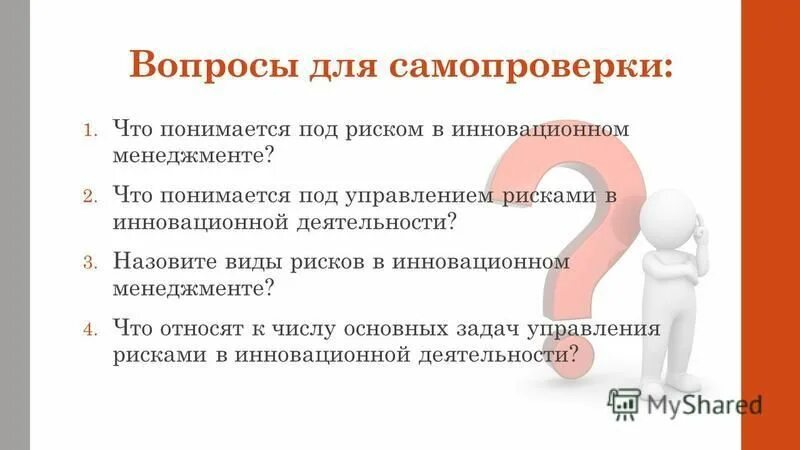 Вопросы для самопроверки:

1. Что понимается под риском в инновационном менеджменте?

2. Что понимается под управлением рисками в инновационной деятельности?

3. Назовите виды рисков в инновационном менеджменте?

4. Что относят к числу основных задач управления рисками в инновационной деятельности?

MyShared